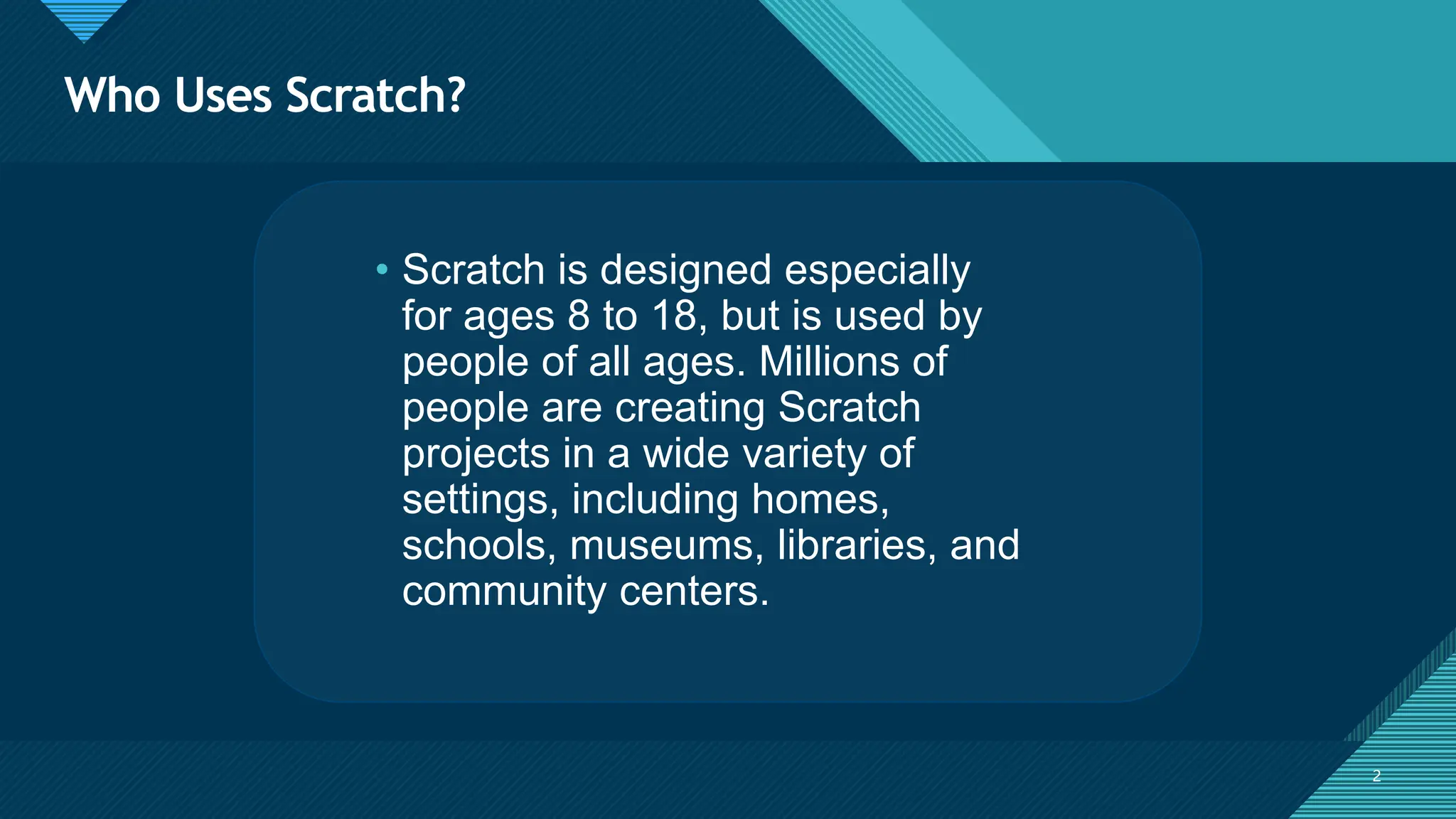 Who Uses Scratch?

• Scratch is designed especially for ages 8 to 18, but is used by people of all ages. Millions of people are creating Scratch projects in a wide variety of settings, including homes, schools, museums, libraries, and community centers.

2